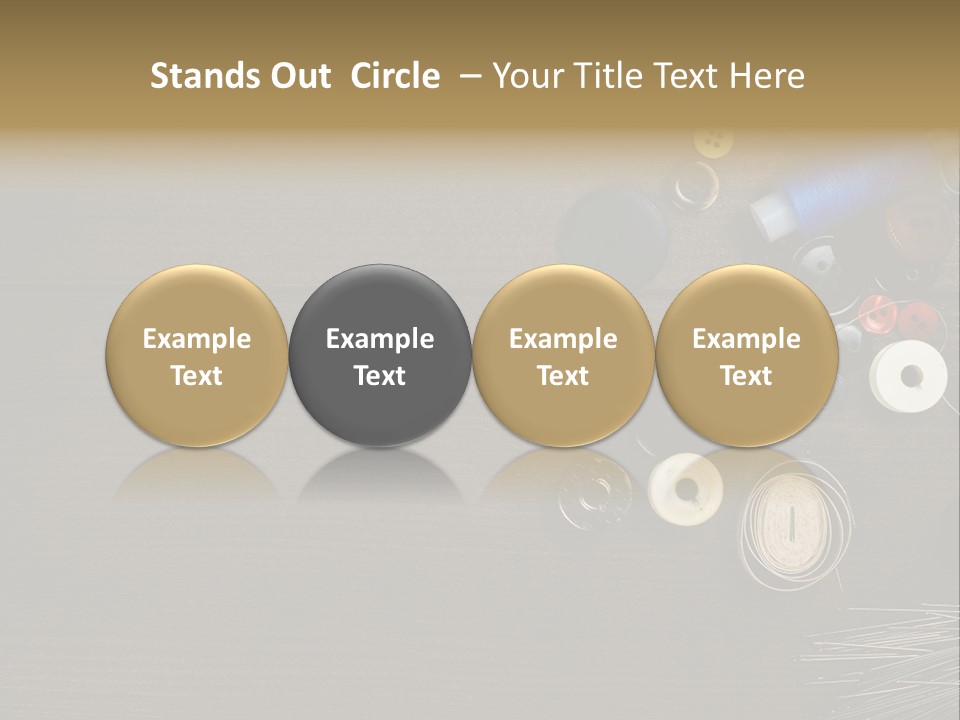 Stands Out Circle – Your Title Text Here

Example Text

Example Text

Example Text

Example Text